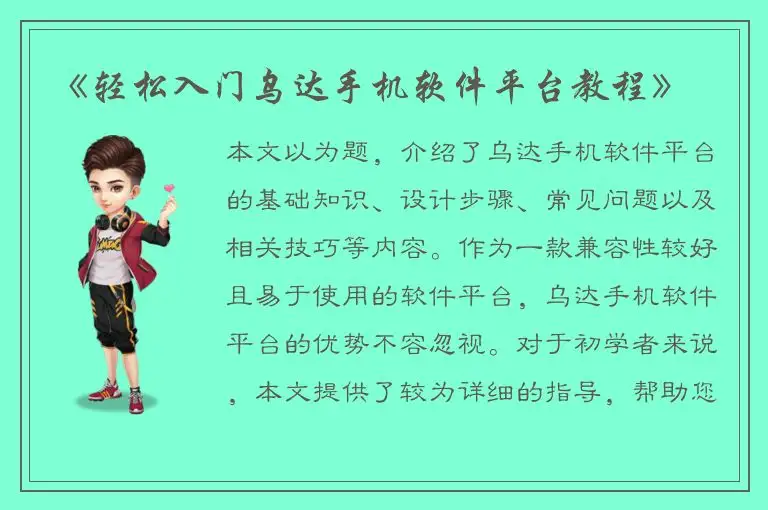 《轻松入门乌达手机软件平台教程》

本文以为题，介绍了乌达手机软件平台的基础知识、设计步骤、常见问题以及相关技巧等内容。作为一款兼容性较好且易于使用的软件平台，乌达手机软件平台的优势不容忽视。对于初学者来说，本文提供了较为详细的指导，帮助您